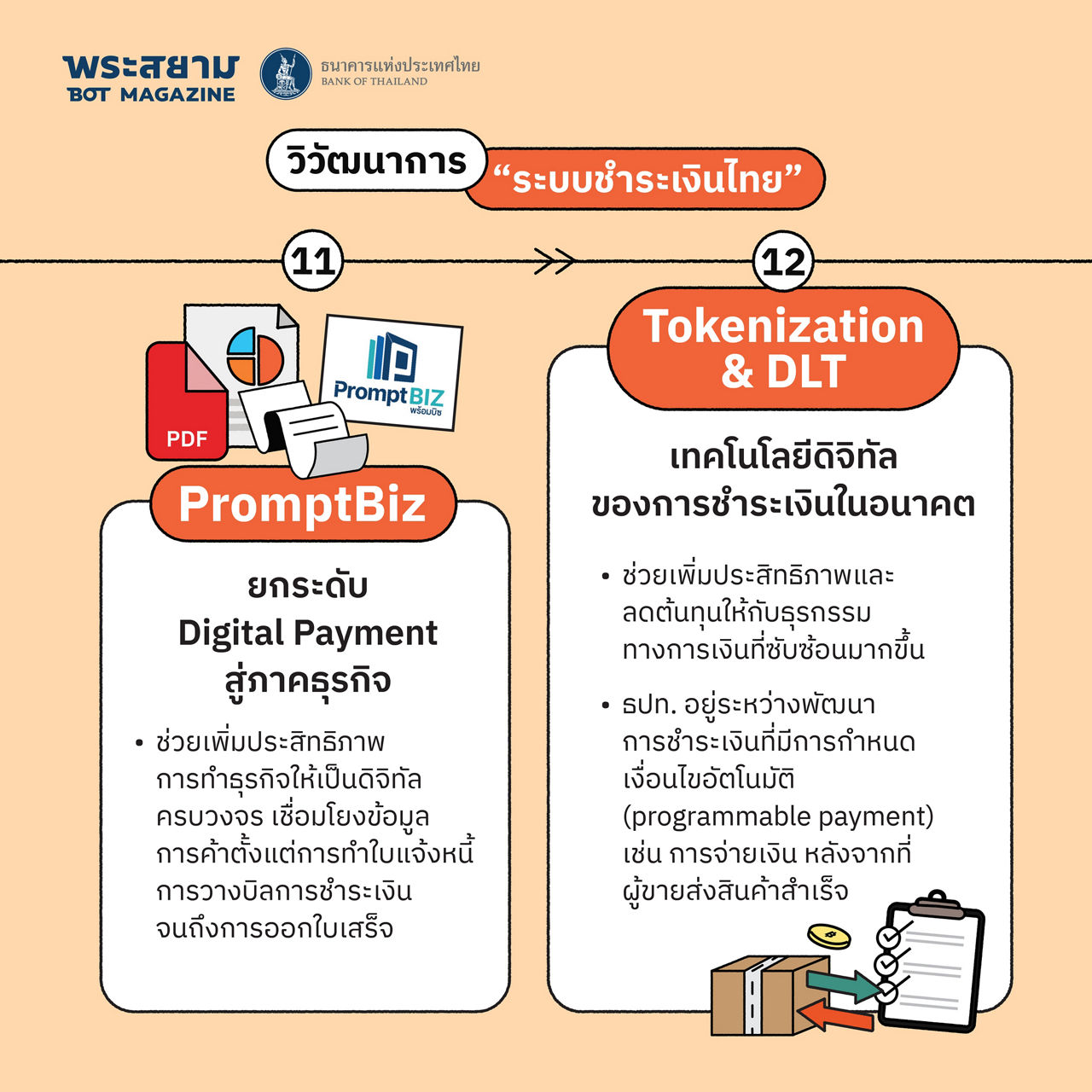 พระสยาม
BOT MAGAZINE

ธนาคารแห่งประเทศไทย
BANK OF THAILAND

วิวัฒนาการ "ระบบชำระเงินไทย"

11

PDF

PromptBIZ พร้อมบิซ

PromptBiz

ยกระดับ Digital Payment สู่ภาคธุรกิจ

• ช่วยเพิ่มประสิทธิภาพการทำธุรกิจให้เป็นดิจิทัลครบวงจร เชื่อมโยงข้อมูลการค้าตั้งแต่การทำใบแจ้งหนี้ การวางบิลการชำระเงิน จนถึงการออกใบเสร็จ

12

Tokenization & DLT

เทคโนโลยีดิจิทัล ของการชำระเงินในอนาคต

• ช่วยเพิ่มประสิทธิภาพและลดต้นทุนให้กับธุรกรรมทางการเงินที่ซับซ้อนมากขึ้น

• ธปท. อยู่ระหว่างพัฒนาการชำระเงินที่มีการกำหนดเงื่อนไขอัตโนมัติ (programmable payment) เช่น การจ่ายเงิน หลังจากที่ผู้ขายส่งสินค้าสำเร็จ